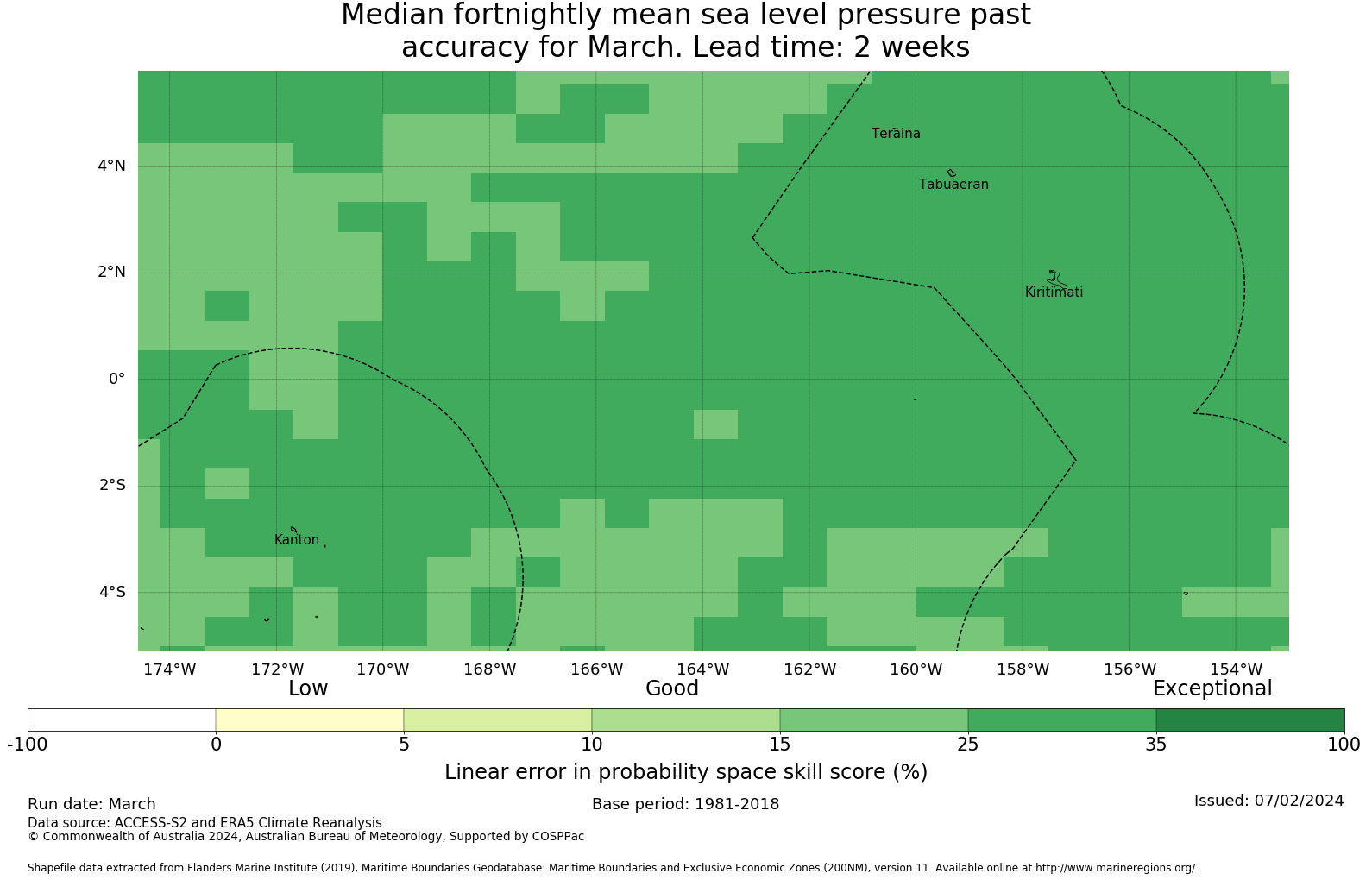 Median fortnightly mean sea level pressure past accuracy for March. Lead time: 2 weeks

4°N
2°N
0°
2°S
4°S

Teraina
Tabuaeran
Kiritimati
Kanton

174°W 172°W 170°W 168°W 166°W 164°W 162°W 160°W 158°W 156°W 154°W

Low
Good
Exceptional

-100 0 5 10 15 25 35 100

Linear error in probability space skill score (%)

Run date: March
Base period: 1981-2018
Issued: 07/02/2024
Data source: ACCESS-S2 and ERA5 Climate Reanalysis
© Commonwealth of Australia 2024, Australian Bureau of Meteorology, Supported by COSPPac

Shapefile data extracted from Flanders Marine Institute (2019), Maritime Boundaries Geodatabase: Maritime Boundaries and Exclusive Economic Zones (200NM), version 11. Available online at http://www.marineregions.org/.